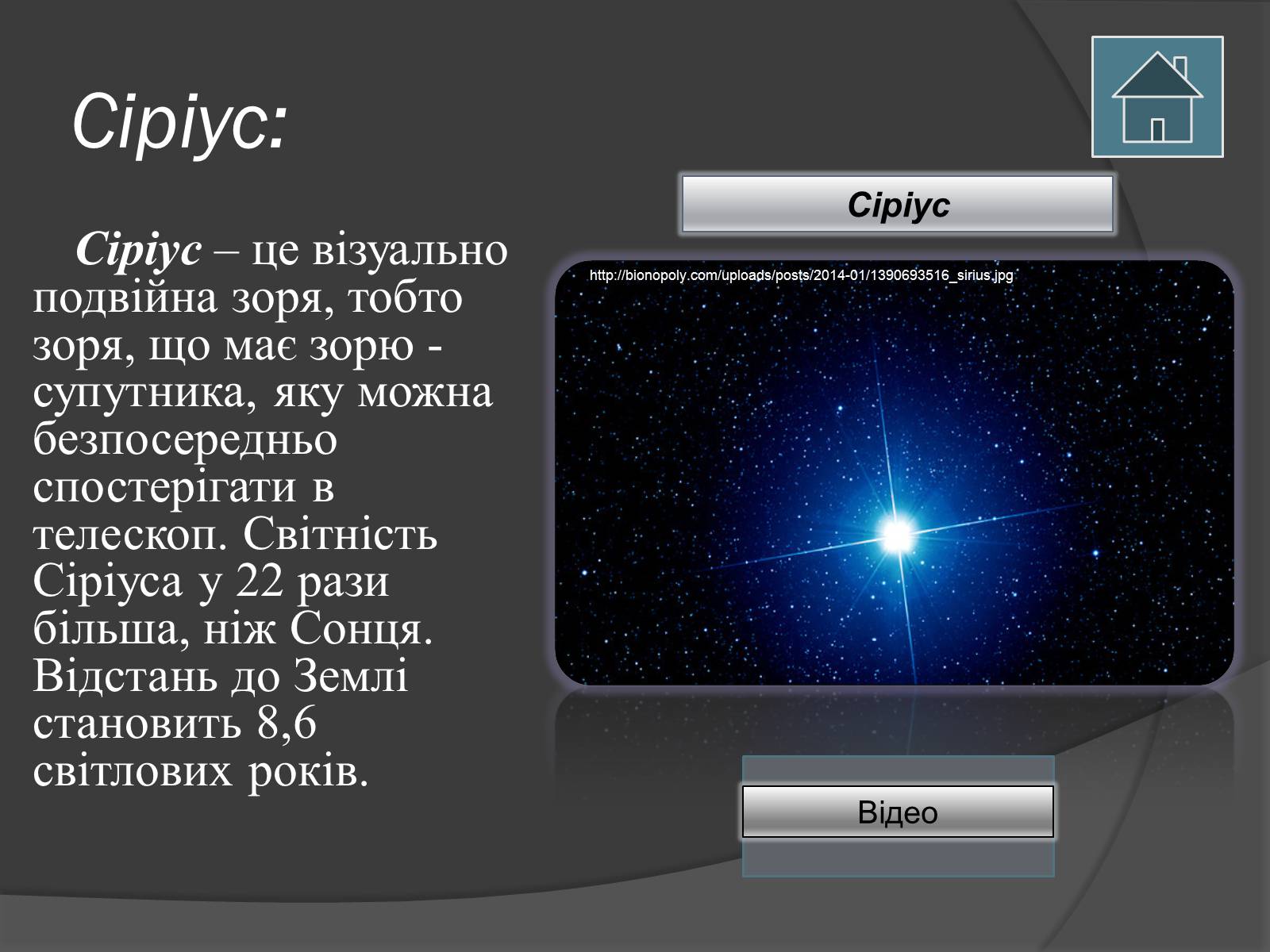 Сіріус:

Сіріус – це візуально подвійна зоря, тобто зоря, що має зорю - супутника, яку можна безпосередньо спостерігати в телескоп. Світність Сіріуса у 22 рази більша, ніж Сонця. Відстань до Землі становить 8,6 світлових років.

Сіріус

http://bionopoly.com/uploads/posts/2014-01/1390693516_sirius.jpg

Відео